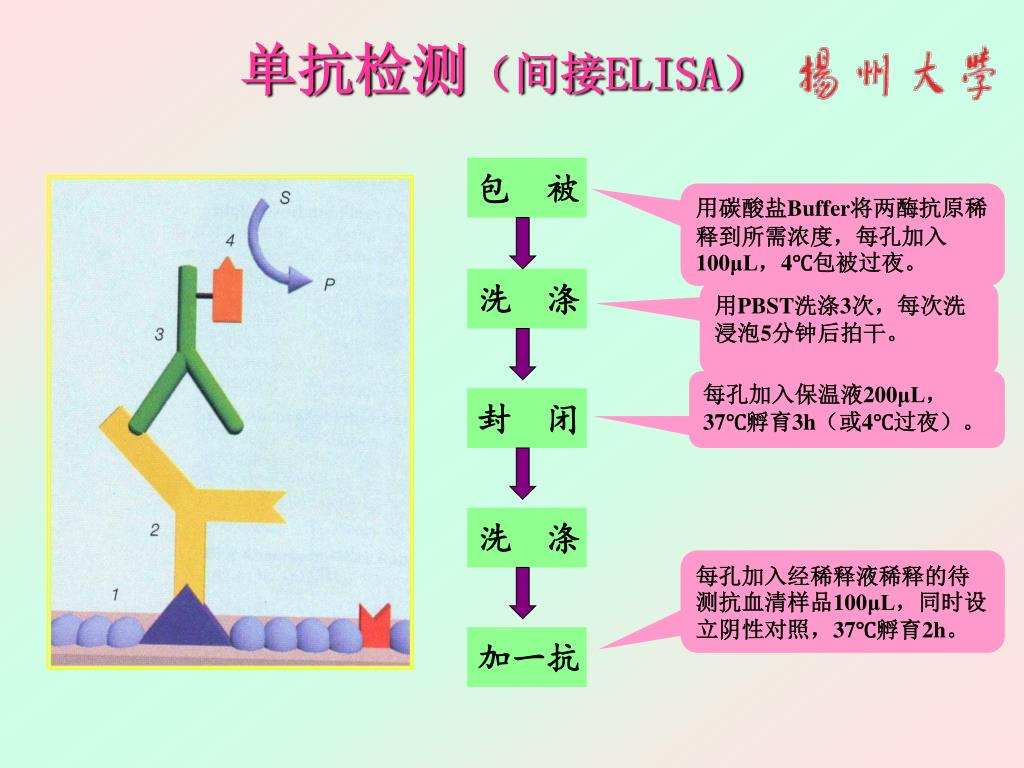 单抗检测（间接ELISA） 揚州大學

S

4

P

3

2

1

包　被

洗　涤

封　闭

洗　涤

加一抗

用碳酸盐Buffer将两酶抗原稀释到所需浓度，每孔加入100μL，4℃包被过夜。

用PBST洗涤3次，每次洗浸泡5分钟后拍干。

每孔加入保温液200μL，37℃孵育3h（或4℃过夜）。

每孔加入经稀释液稀释的待测抗血清样品100μL，同时设立阴性对照，37℃孵育2h。